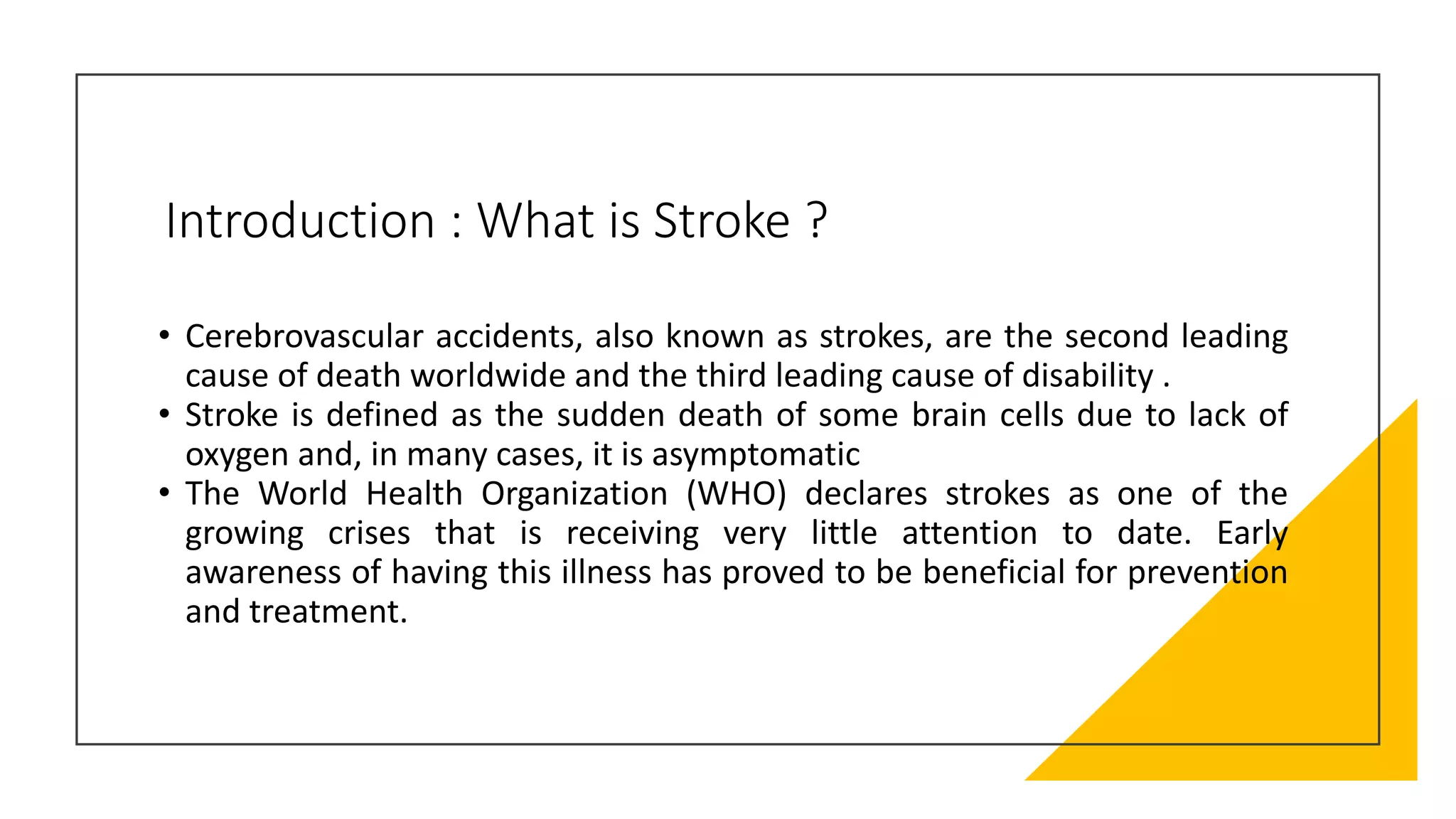 Introduction : What is Stroke ?

• Cerebrovascular accidents, also known as strokes, are the second leading cause of death worldwide and the third leading cause of disability .
• Stroke is defined as the sudden death of some brain cells due to lack of oxygen and, in many cases, it is asymptomatic
• The World Health Organization (WHO) declares strokes as one of the growing crises that is receiving very little attention to date. Early awareness of having this illness has proved to be beneficial for prevention and treatment.